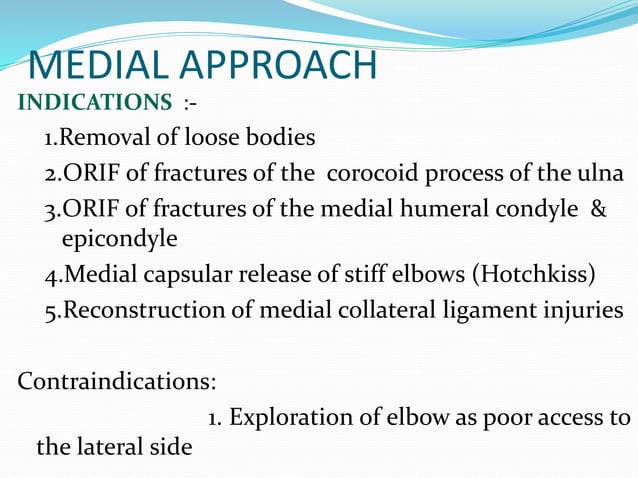 MEDIAL APPROACH

INDICATIONS :-

1.Removal of loose bodies

2.ORIF of fractures of the corocoid process of the ulna

3.ORIF of fractures of the medial humeral condyle & epicondyle

4.Medial capsular release of stiff elbows (Hotchkiss)

5.Reconstruction of medial collateral ligament injuries

Contraindications:

1. Exploration of elbow as poor access to the lateral side